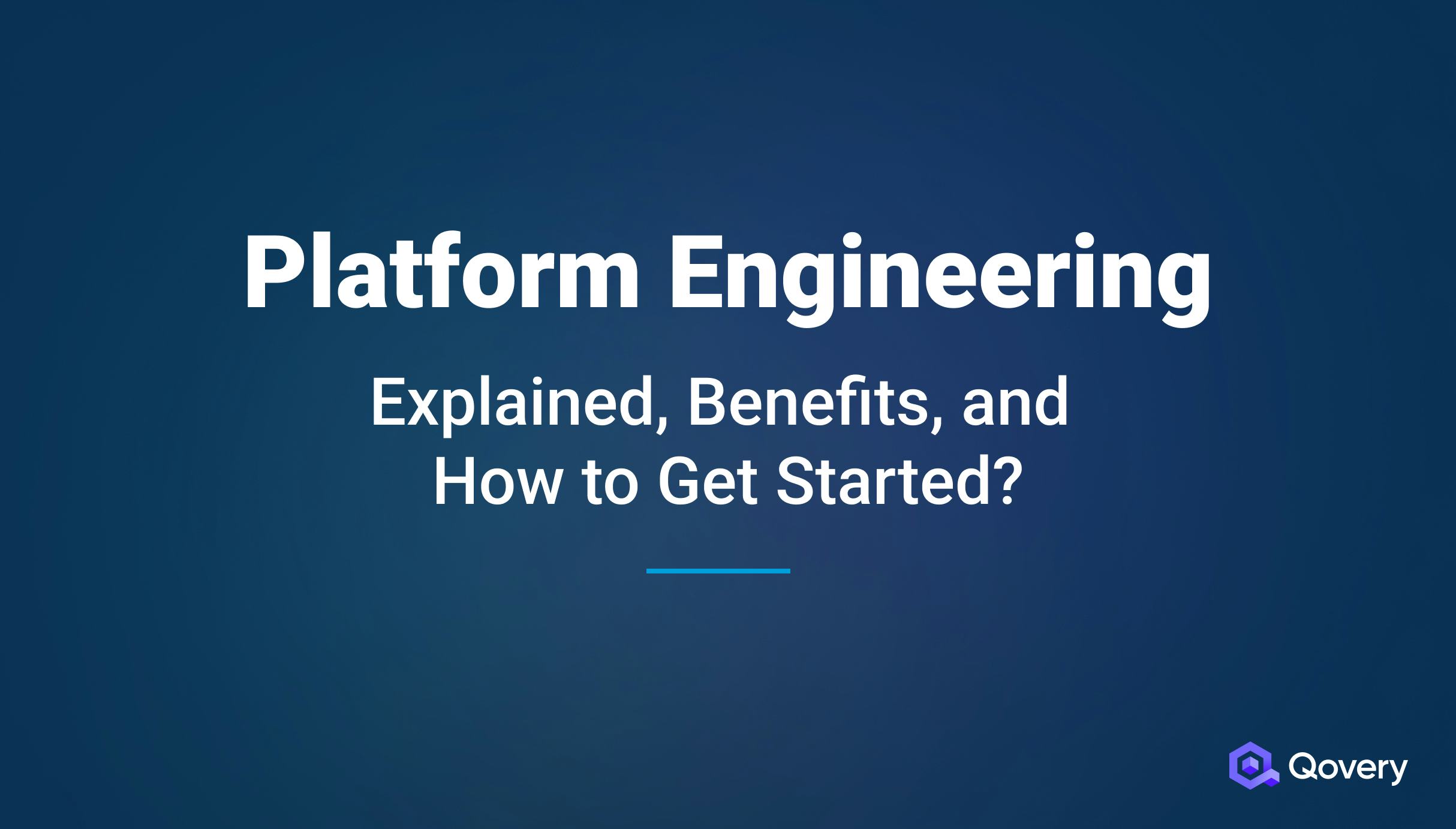 Platform Engineering

Explained, Benefits, and How to Get Started?

Qovery